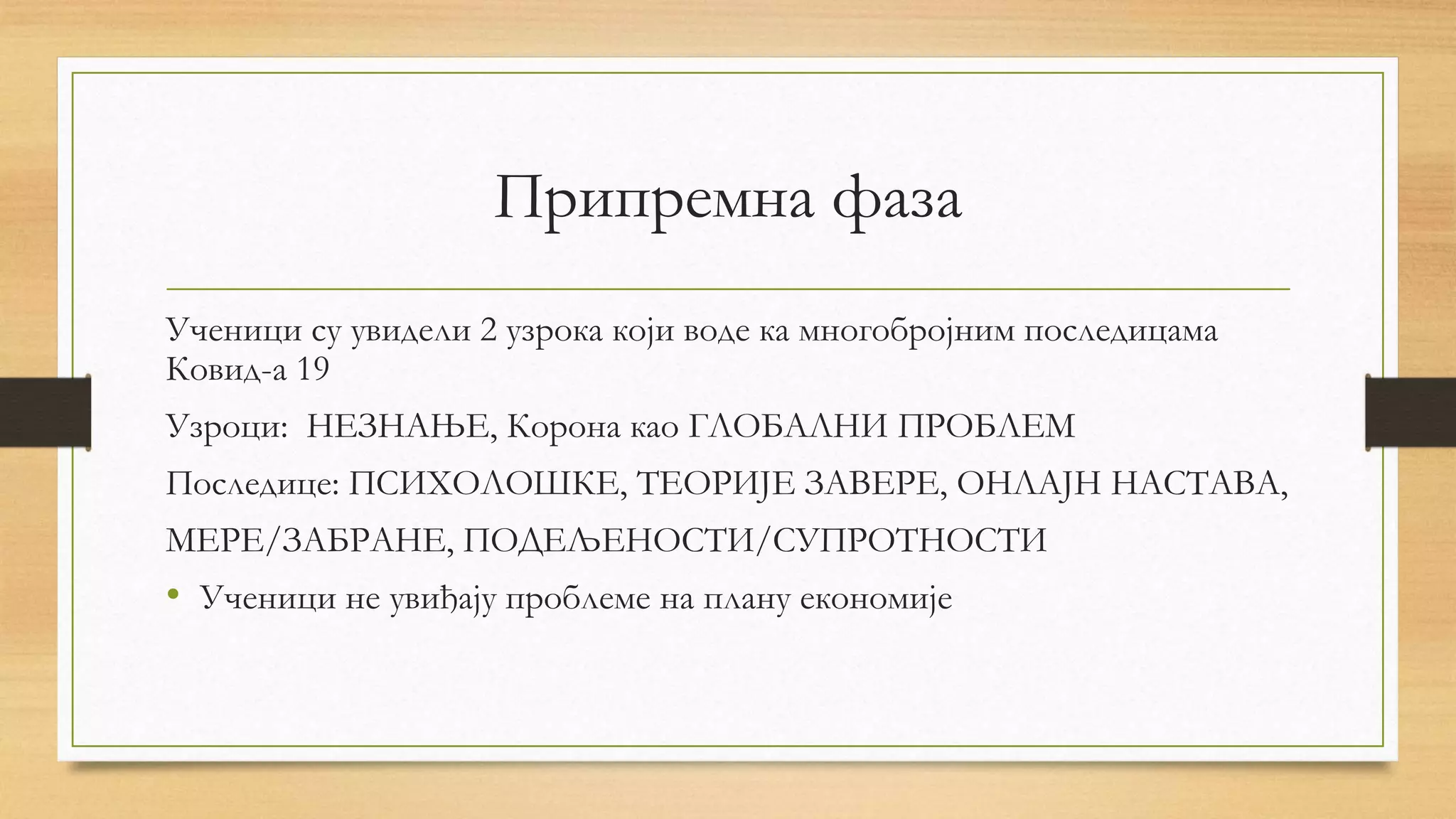 Припремна фаза

Ученици су увидели 2 узрока који воде ка многобројним последицама Ковид-а 19

Узроци: НЕЗНАЊЕ, Корона као ГЛОБАЛНИ ПРОБЛЕМ

Последице: ПСИХОЛОШКЕ, ТЕОРИЈЕ ЗАВЕРЕ, ОНЛАЈН НАСТАВА, МЕРЕ/ЗАБРАНЕ, ПОДЕЉЕНОСТИ/СУПРОТНОСТИ

• Ученици не увиђају проблеме на плану економије